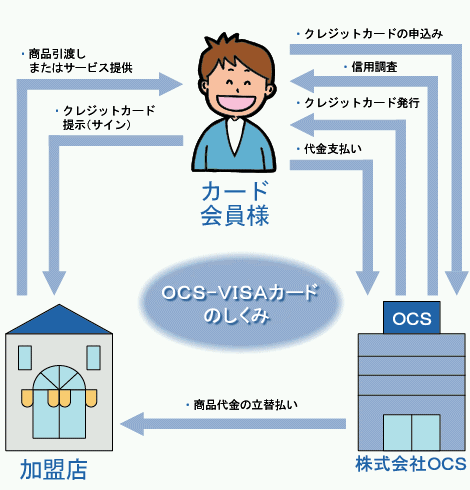 ・商品引渡し
またはサービス提供

・クレジットカード
提示(サイン)

・クレジットカードの申込み

・信用調査

・クレジットカード発行

・代金支払い

カード
会員様

OCS-VISAカード
のしくみ

OCS

・商品代金の立替払い

加盟店

株式会社OCS